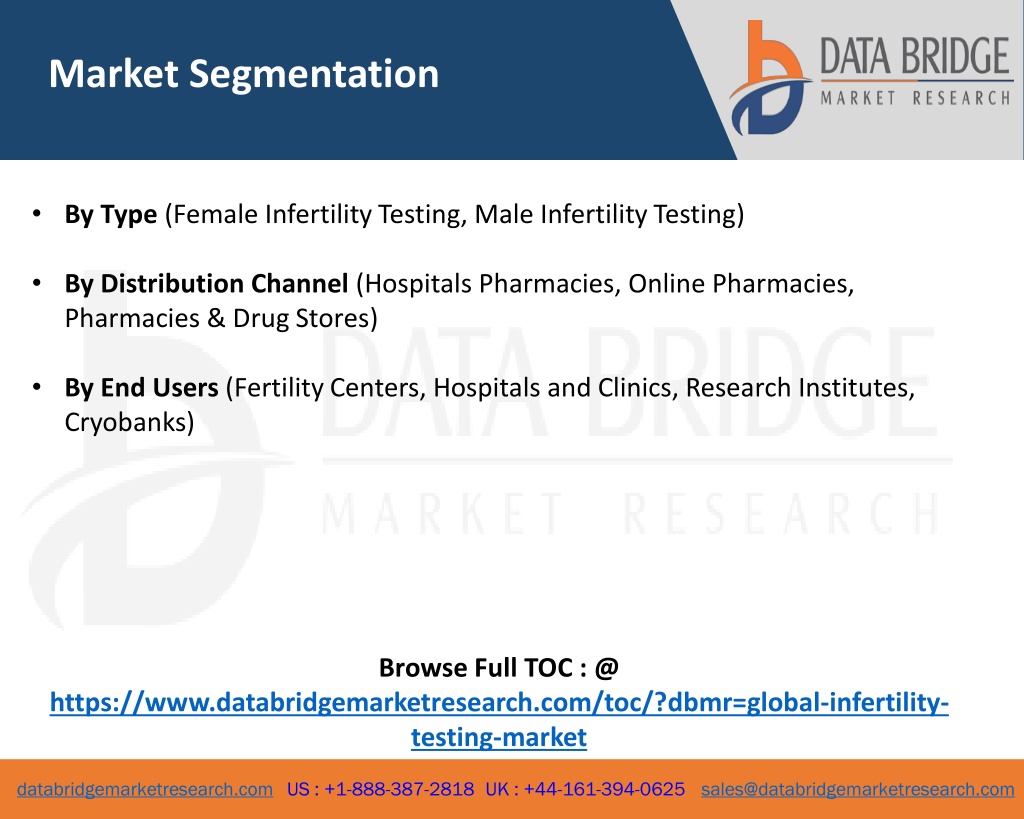 Market Segmentation

DATA BRIDGE
MARKET RESEARCH

• By Type (Female Infertility Testing, Male Infertility Testing)

• By Distribution Channel (Hospitals Pharmacies, Online Pharmacies, Pharmacies & Drug Stores)

• By End Users (Fertility Centers, Hospitals and Clinics, Research Institutes, Cryobanks)

DATA BRIDGE
MARKET RESEARCH

Browse Full TOC : @
https://www.databridgemarketresearch.com/toc/?dbmr=global-infertility-testing-market

databridgemarketresearch.com US : +1-888-387-2818 UK : +44-161-394-0625 sales@databridgemarketresearch.com